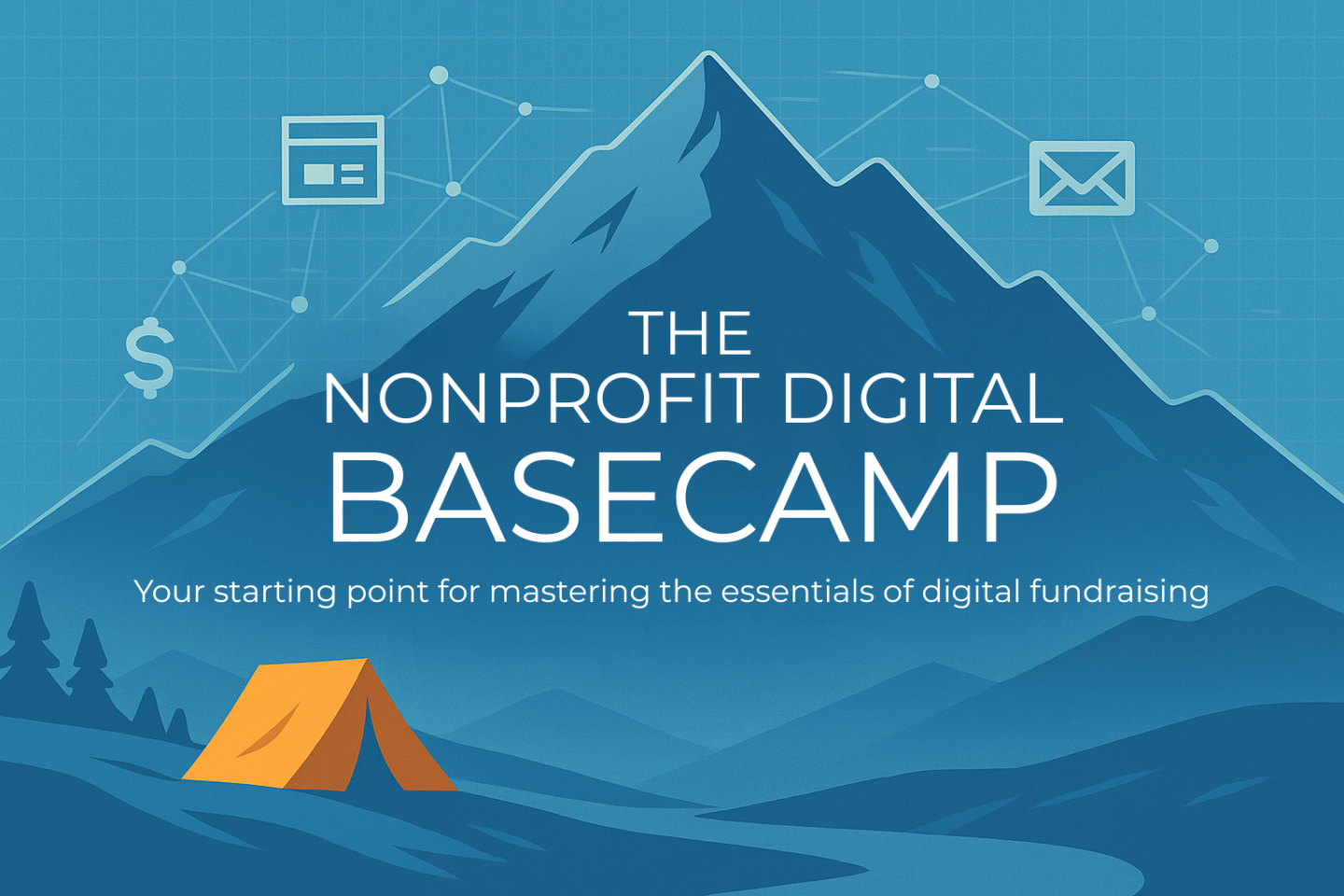 $
THE
NONPROFIT DIGITAL
BASECAMP

Your starting point for mastering the essentials of digital fundraising